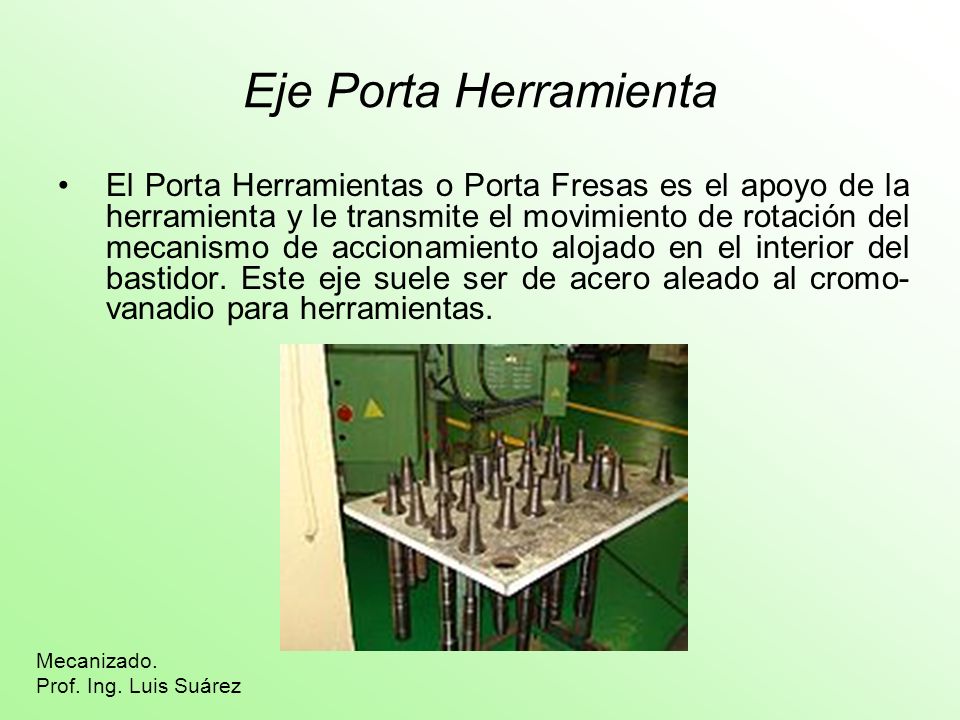 Eje Porta Herramienta

• El Porta Herramientas o Porta Fresas es el apoyo de la herramienta y le transmite el movimiento de rotación del mecanismo de accionamiento alojado en el interior del bastidor. Este eje suele ser de acero aleado al cromo-vanadio para herramientas.

Mecanizado.
Prof. Ing. Luis Suárez